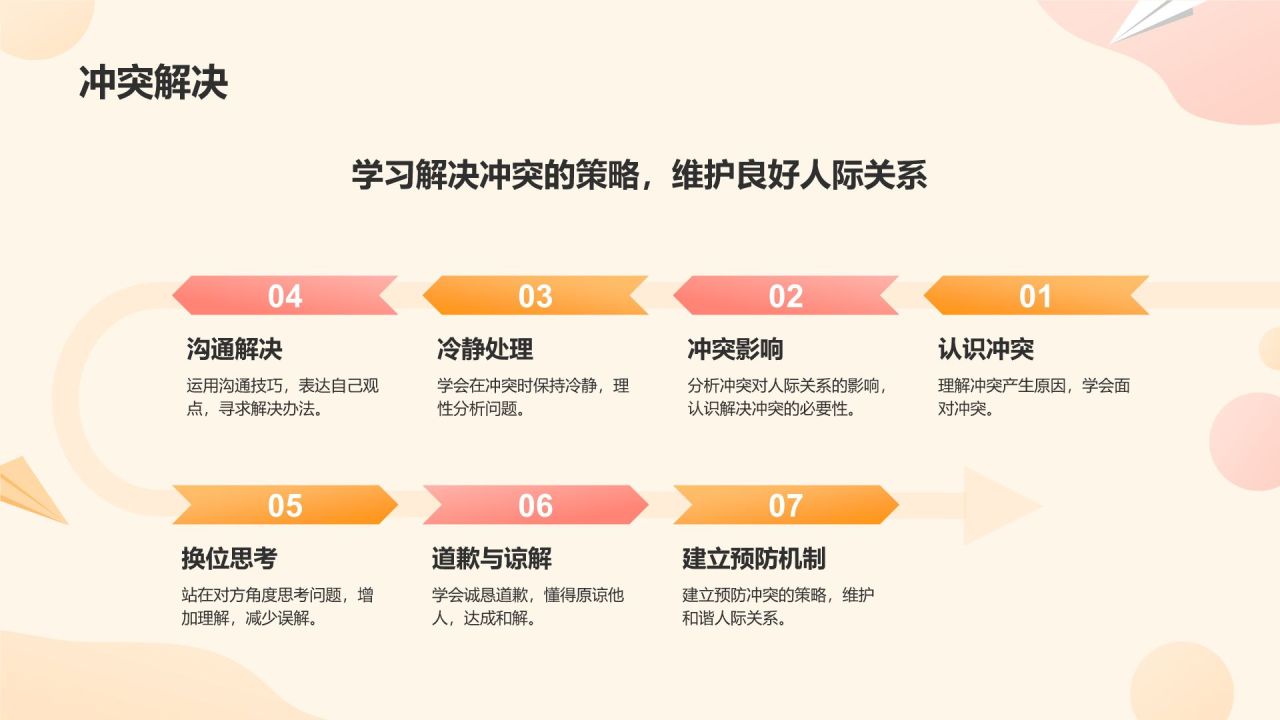 冲突解决

学习解决冲突的策略，维护良好人际关系

04

沟通解决

运用沟通技巧，表达自己观点，寻求解决办法。

03

冷静处理

学会在冲突时保持冷静，理性分析问题。

02

冲突影响

分析冲突对人际关系的影响，认识解决冲突的必要性。

01

认识冲突

理解冲突产生原因，学会面对冲突。

05

换位思考

站在对方角度思考问题，增加理解，减少误解。

06

道歉与谅解

学会诚恳道歉，懂得原谅他人，达成和解。

07

建立预防机制

建立预防冲突的策略，维护和谐人际关系。